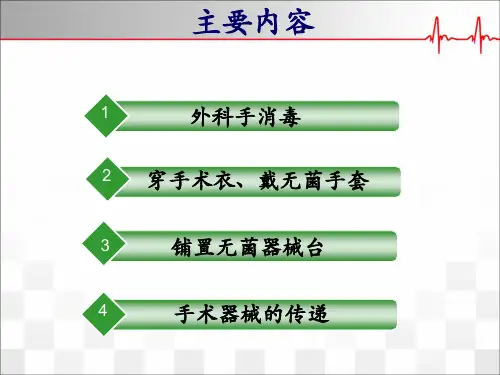 主要内容

1 外科手消毒

2 穿手术衣、戴无菌手套

3 铺置无菌器械台

4 手术器械的传递